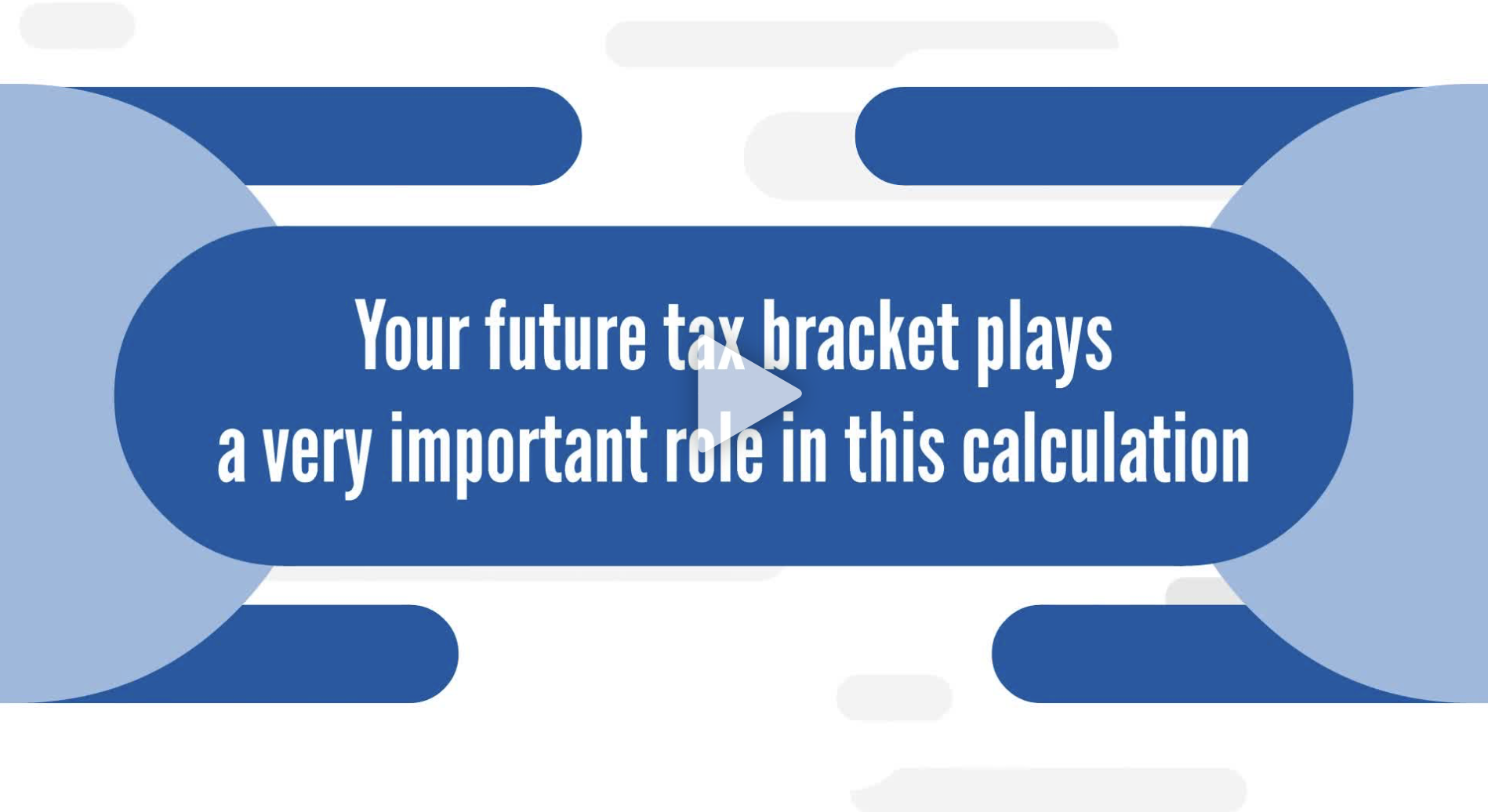 Your future tax bracket plays a very important role in this calculation